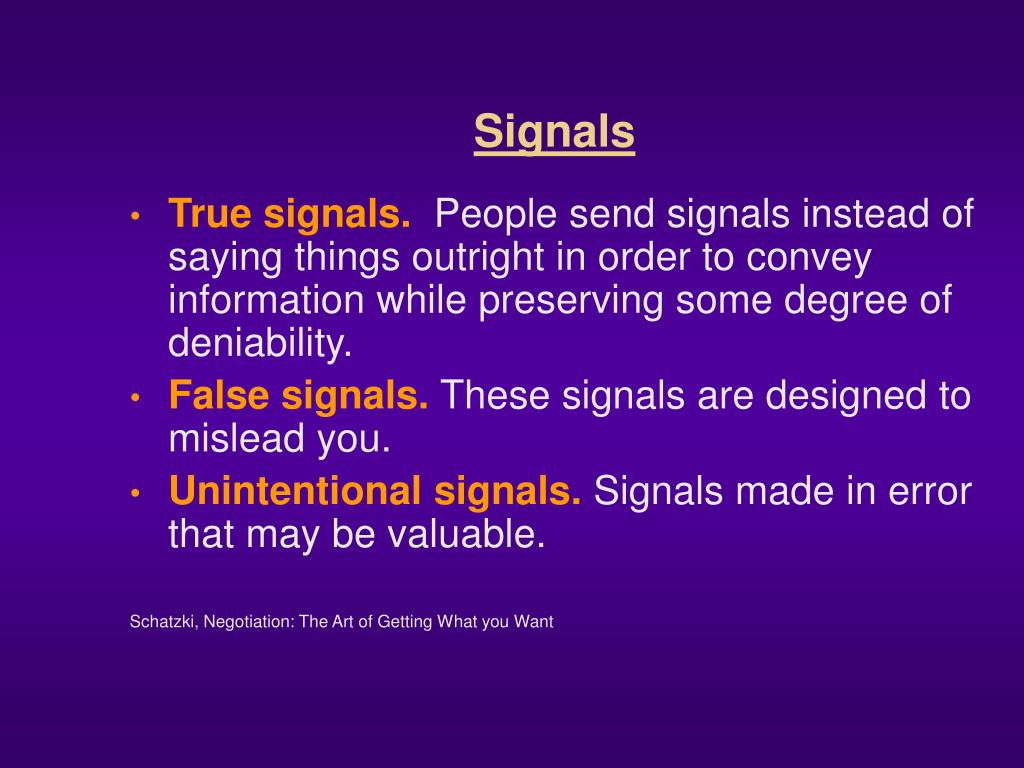 Signals

• True signals. People send signals instead of saying things outright in order to convey information while preserving some degree of deniability.
• False signals. These signals are designed to mislead you.
• Unintentional signals. Signals made in error that may be valuable.

Schatzki, Negotiation: The Art of Getting What you Want